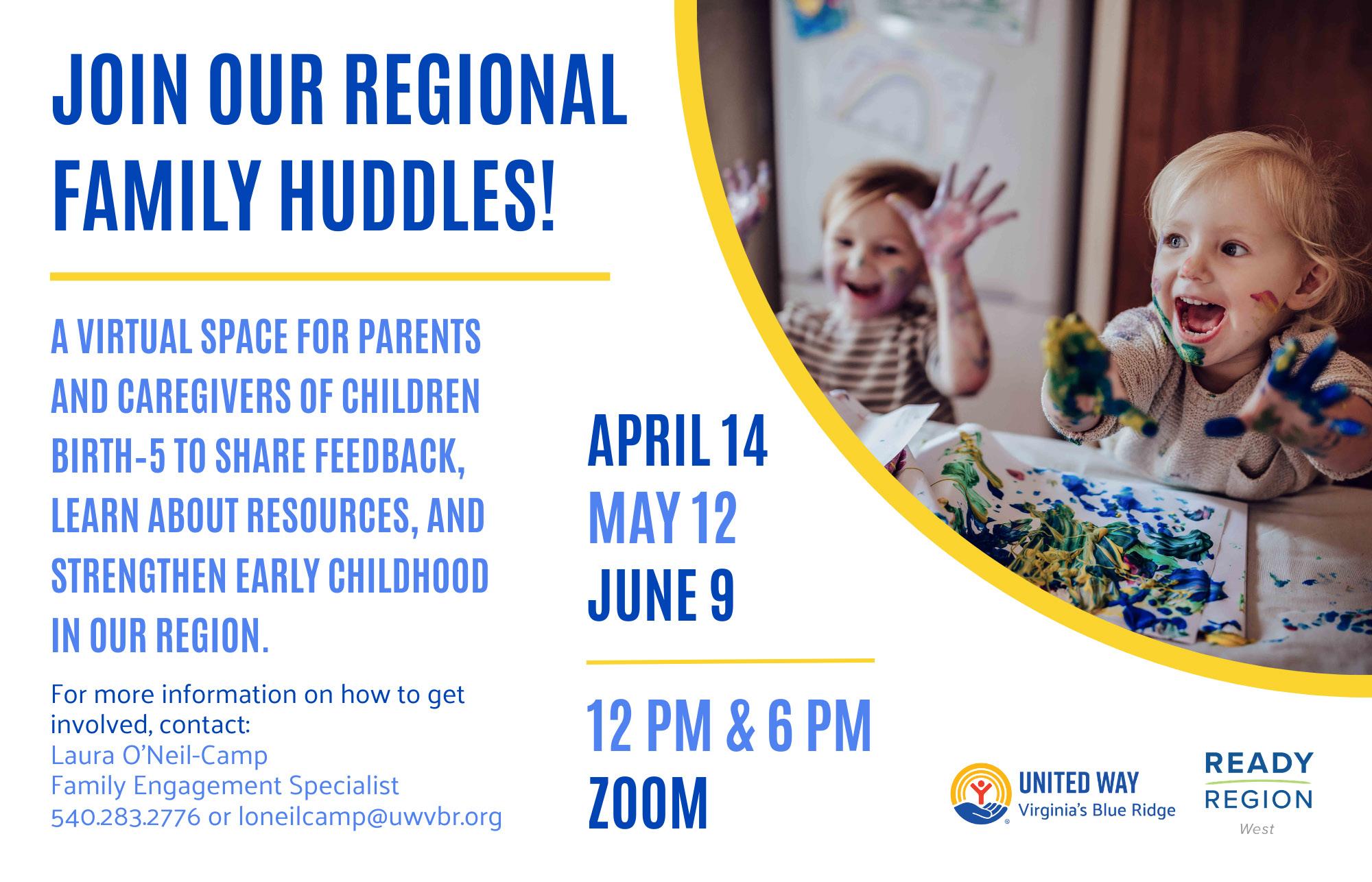 JOIN OUR REGIONAL FAMILY HUDDLES!

A VIRTUAL SPACE FOR PARENTS AND CAREGIVERS OF CHILDREN BIRTH-5 TO SHARE FEEDBACK, LEARN ABOUT RESOURCES, AND STRENGTHEN EARLY CHILDHOOD IN OUR REGION.

For more information on how to get involved, contact:
Laura O'Neil-Camp
Family Engagement Specialist
540.283.2776 or loneilcamp@uwvbr.org

APRIL 14
MAY 12
JUNE 9

12 PM & 6 PM
ZOOM

UNITED WAY
Virginia's Blue Ridge

READY
REGION
West